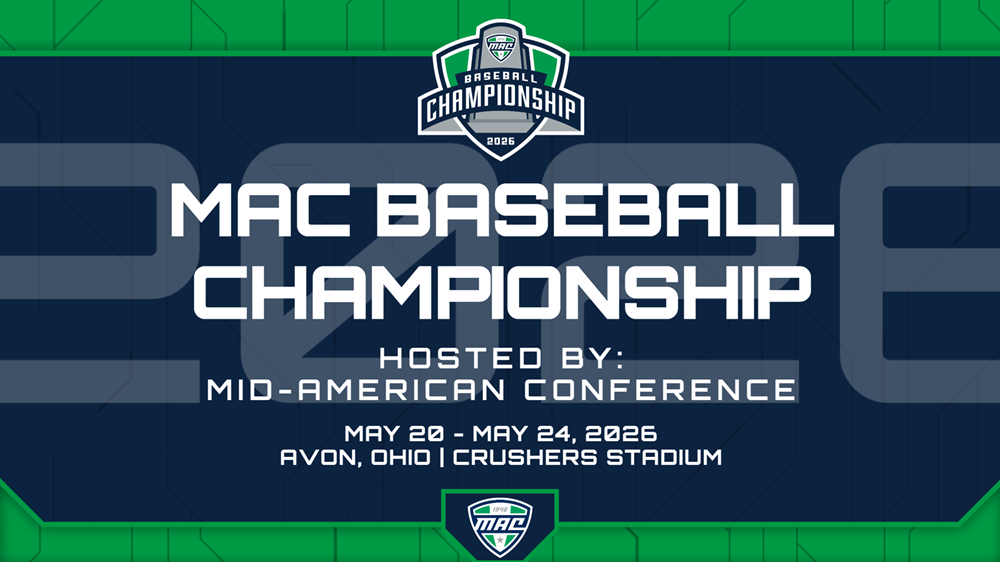 MAC
BASEBALL
CHAMPIONSHIP
2026

2026

MAC BASEBALL CHAMPIONSHIP

HOSTED BY:
MID-AMERICAN CONFERENCE

MAY 20 - MAY 24, 2026
AVON, OHIO | CRUSHERS STADIUM

1946
MAC